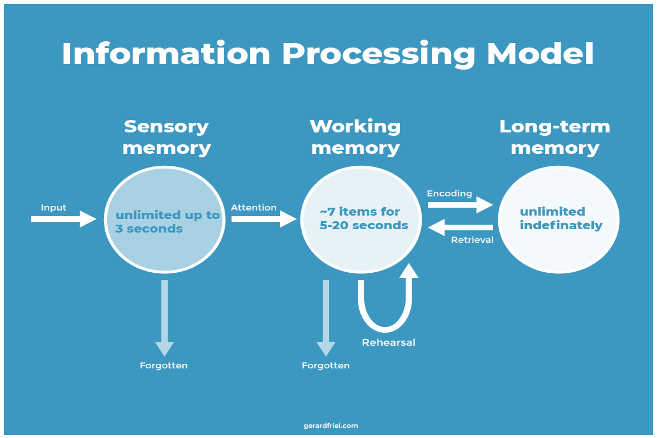 Information Processing Model

Sensory memory

Working memory

Long-term memory

Input

unlimited up to 3 seconds

Attention

~7 items for 5-20 seconds

Encoding

Retrieval

unlimited indefinately

Forgotten

Forgotten

Rehearsal

gerardfriel.com